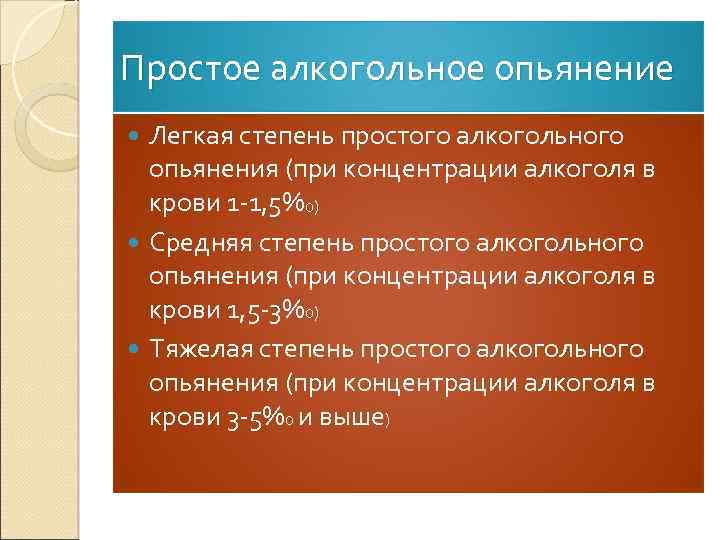 Простое алкогольное опьянение

Легкая степень простого алкогольного опьянения (при концентрации алкоголя в крови 1-1,5%0)

Средняя степень простого алкогольного опьянения (при концентрации алкоголя в крови 1,5-3%0)

Тяжелая степень простого алкогольного опьянения (при концентрации алкоголя в крови 3-5%0 и выше)